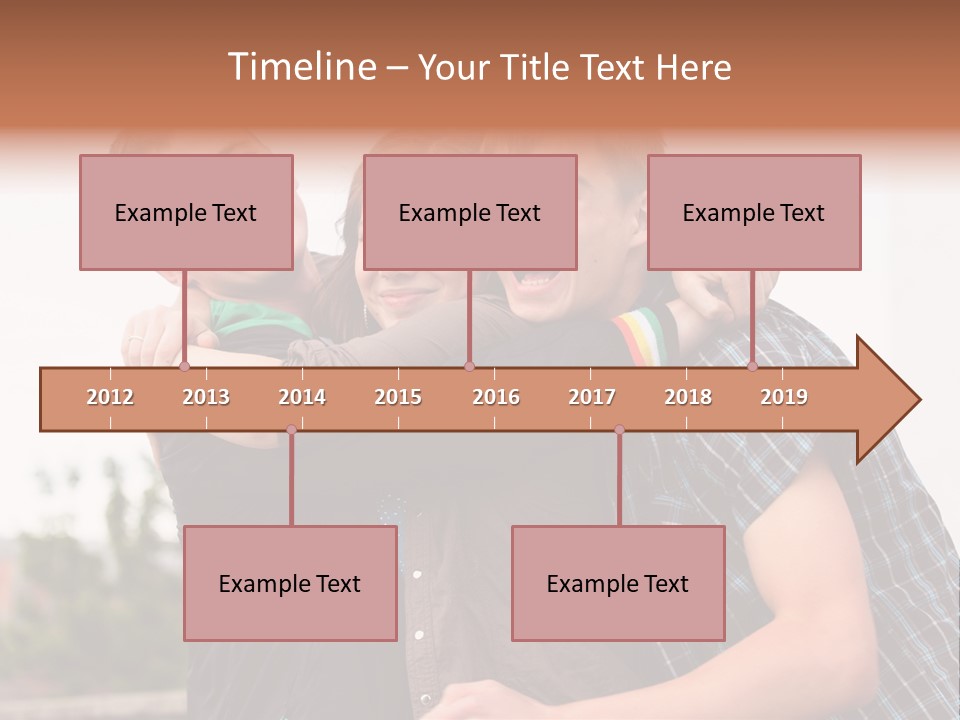 Timeline – Your Title Text Here

Example Text

Example Text

Example Text

2012 2013 2014 2015 2016 2017 2018 2019

Example Text

Example Text